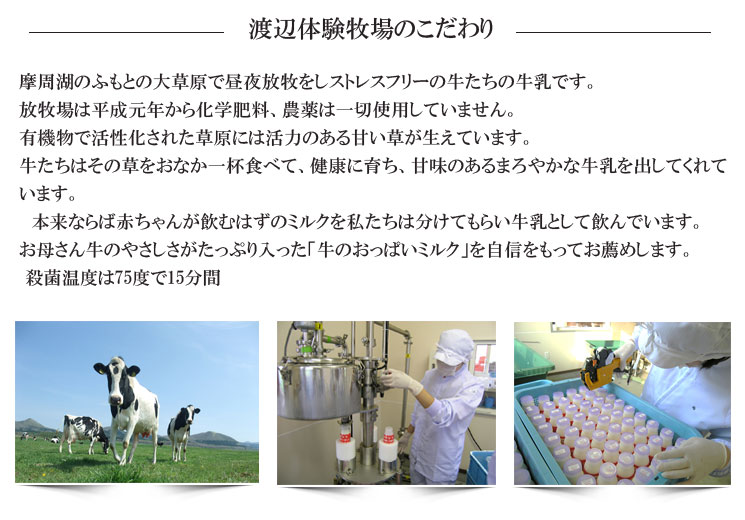 渡辺体験牧場のこだわり

摩周湖のふもとの大草原で昼夜放牧をしストレスフリーの牛たちの牛乳です。
放牧場は平成元年から化学肥料、農薬は一切使用していません。
有機物で活性化された草原には活力のある甘い草が生えています。
牛たちはその草をおなか一杯食べて、健康に育ち、甘味のあるまろやかな牛乳を出してくれています。

本来ならば赤ちゃんが飲むはずのミルクを私たちは分けてもらい牛乳として飲んでいます。
お母さん牛のやさしさがたっぷり入った「牛のおっぱいミルク」を自信をもってお薦めします。
殺菌温度は75度で15分間